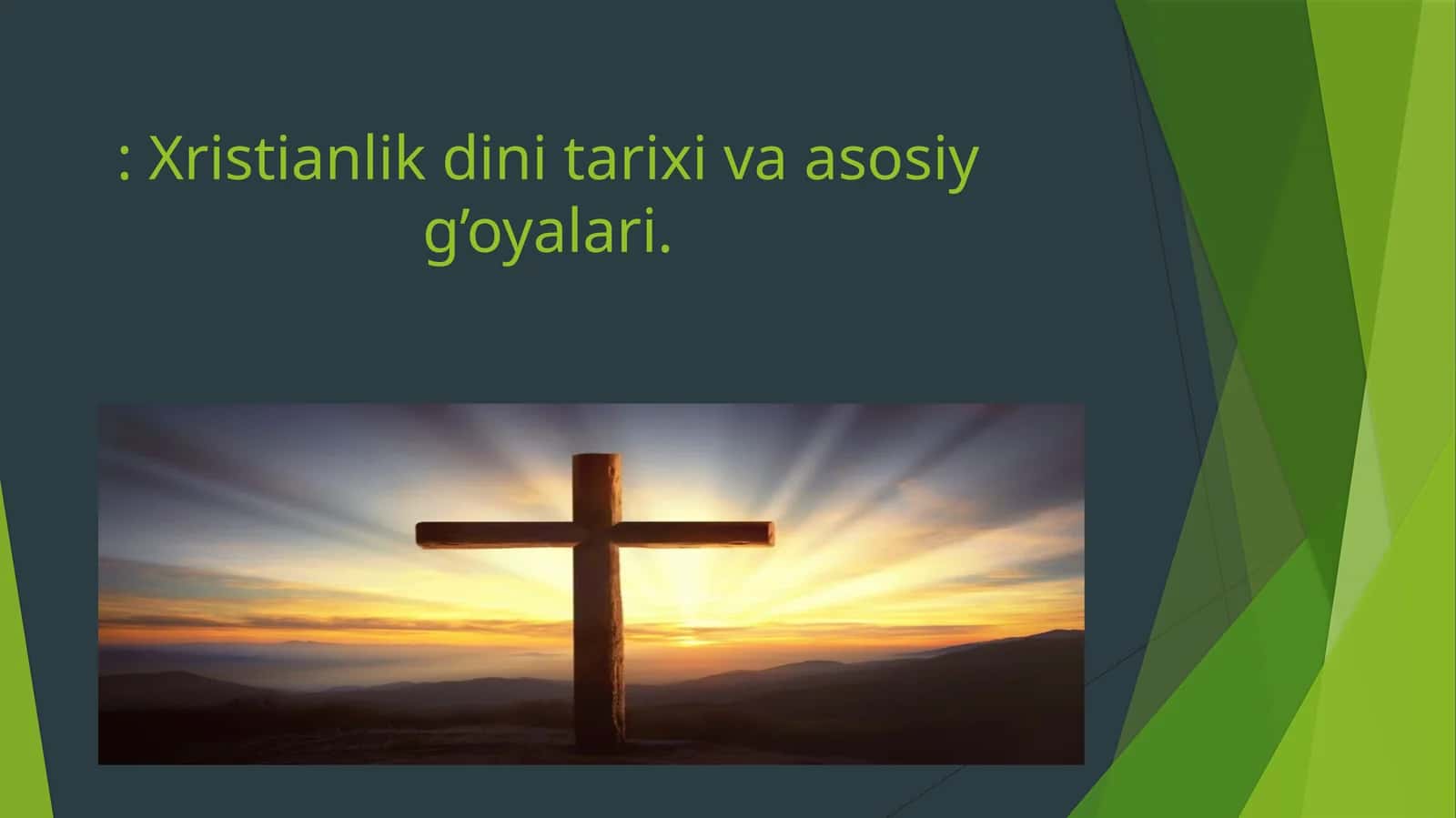 : Xristianlik dini tarixi va asosiy g’oyalari.